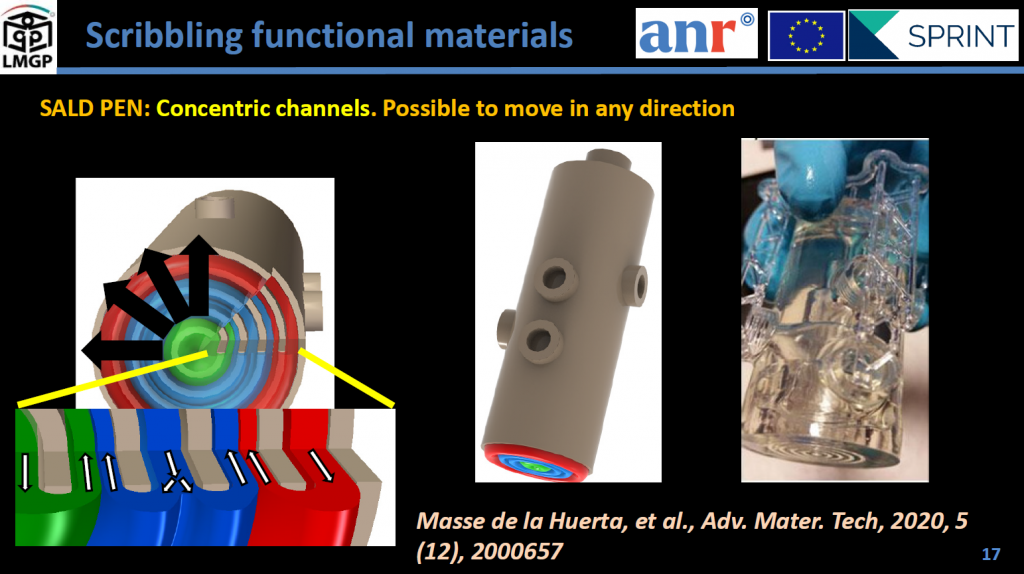 LMGP

Scribbling functional materials

anr

SPRINT

SALD PEN: Concentric channels. Possible to move in any direction

Masse de la Huerta, et al., Adv. Mater. Tech, 2020, 5 (12), 2000657

17